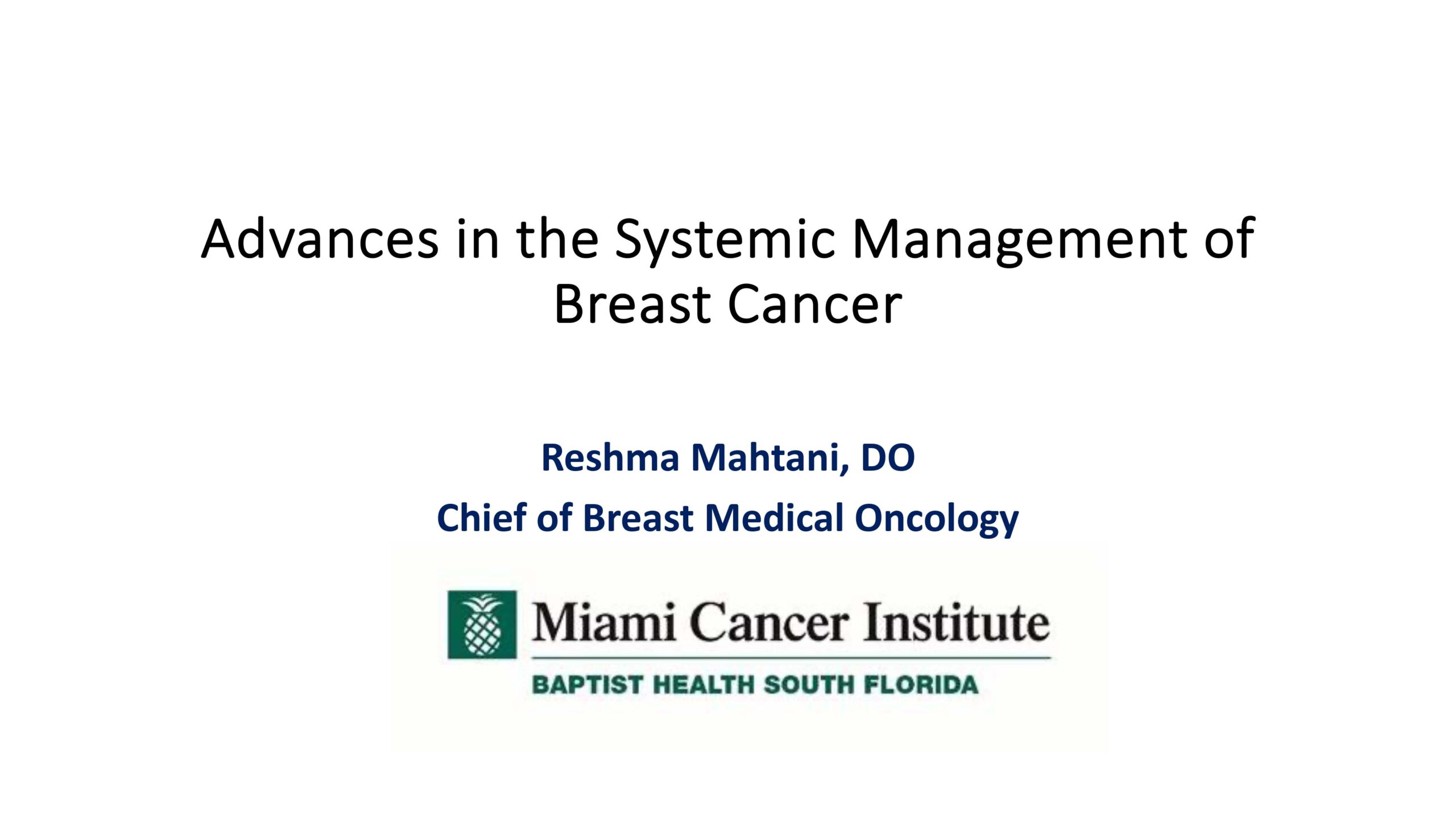 Advances in the Systemic Management of Breast Cancer

Reshma Mahtani, DO

Chief of Breast Medical Oncology

Miami Cancer Institute

BAPTIST HEALTH SOUTH FLORIDA